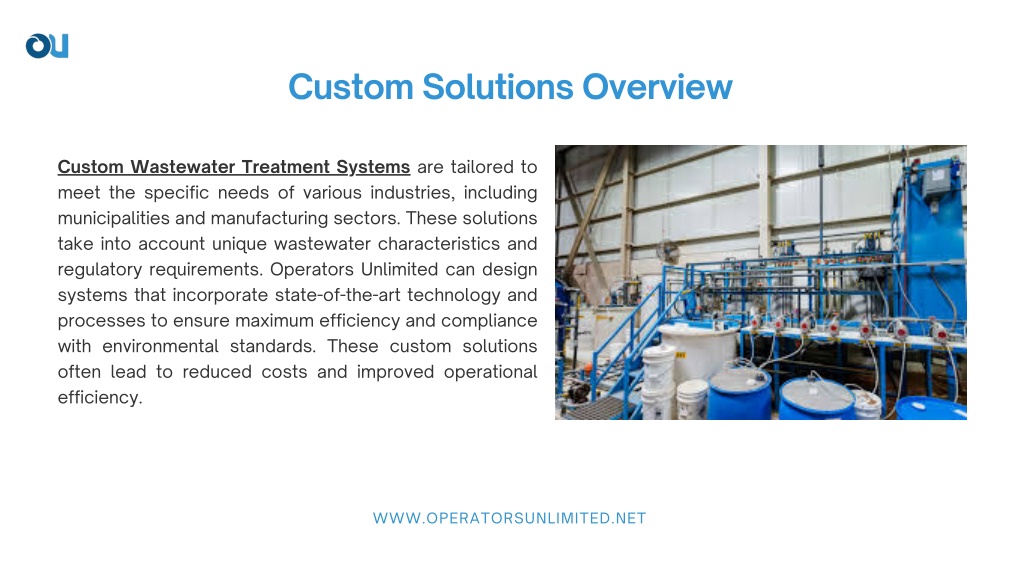 OU

Custom Solutions Overview

Custom Wastewater Treatment Systems are tailored to meet the specific needs of various industries, including municipalities and manufacturing sectors. These solutions take into account unique wastewater characteristics and regulatory requirements. Operators Unlimited can design systems that incorporate state-of-the-art technology and processes to ensure maximum efficiency and compliance with environmental standards. These custom solutions often lead to reduced costs and improved operational efficiency.

WWW.OPERATORSUNLIMITED.NET